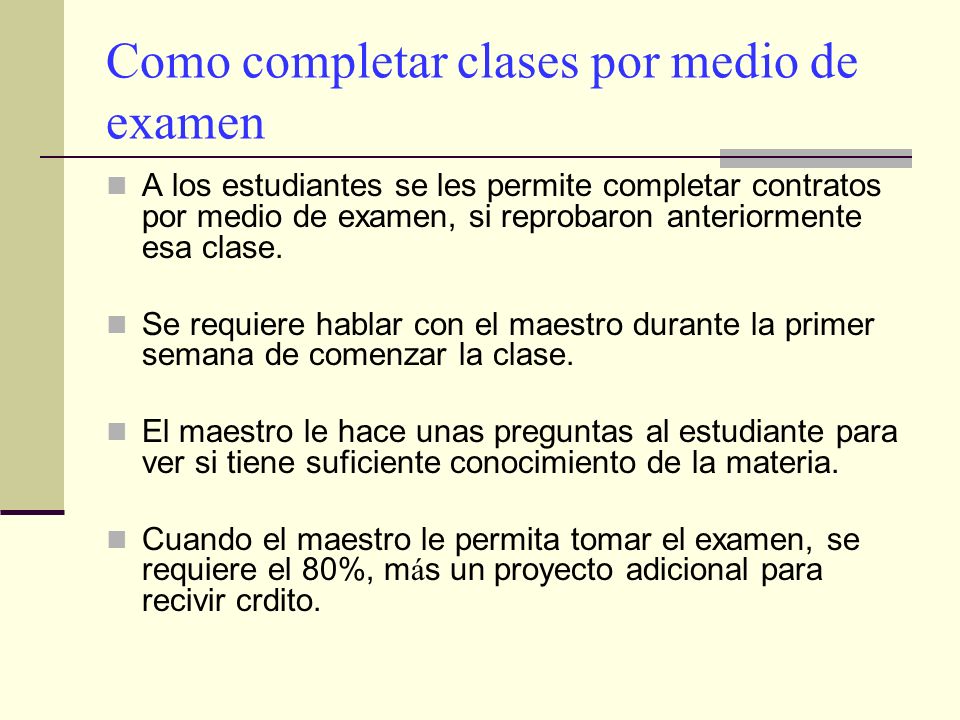 Como completar clases por medio de examen

A los estudiantes se les permite completar contratos por medio de examen, si reprobaron anteriormente esa clase.

Se requiere hablar con el maestro durante la primer semana de comenzar la clase.

El maestro le hace unas preguntas al estudiante para ver si tiene suficiente conocimiento de la materia.

Cuando el maestro le permita tomar el examen, se requiere el 80%, más un proyecto adicional para recivir crdito.